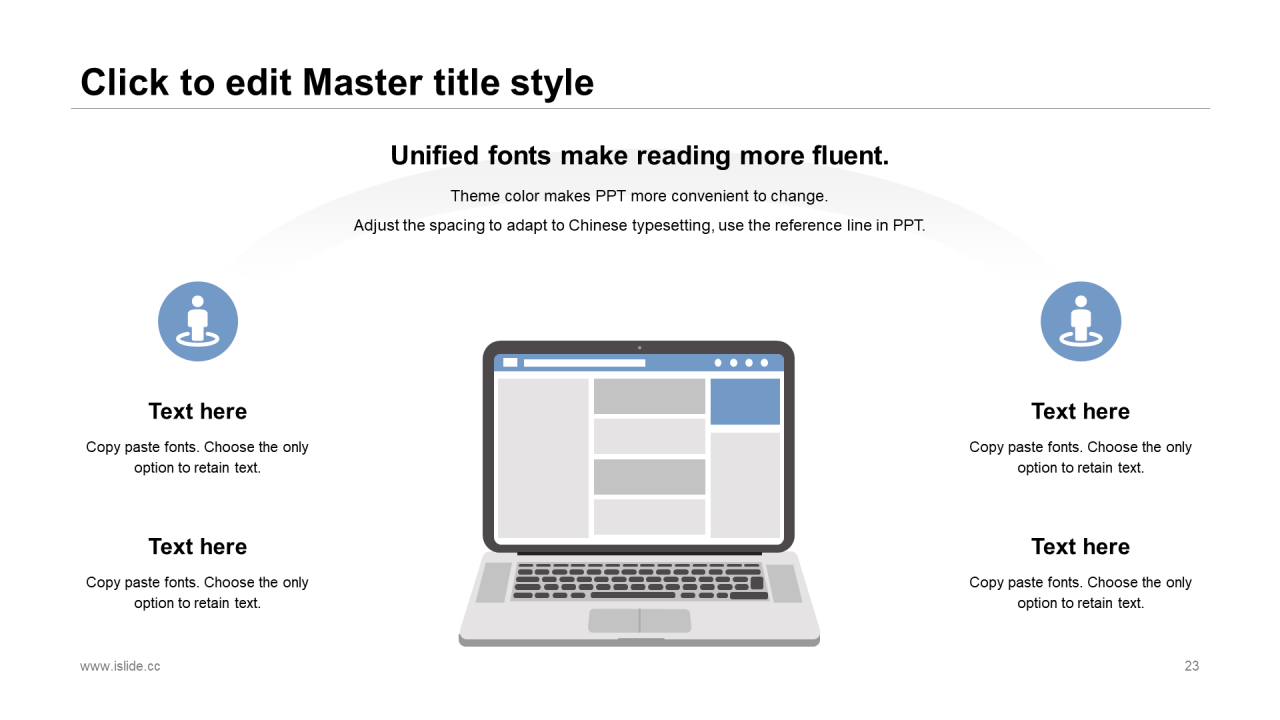 Click to edit Master title style

Unified fonts make reading more fluent.

Theme color makes PPT more convenient to change.

Adjust the spacing to adapt to Chinese typesetting, use the reference line in PPT.

Text here

Copy paste fonts. Choose the only option to retain text.

Text here

Copy paste fonts. Choose the only option to retain text.

Text here

Copy paste fonts. Choose the only option to retain text.

Text here

Copy paste fonts. Choose the only option to retain text.

www.islide.cc

23